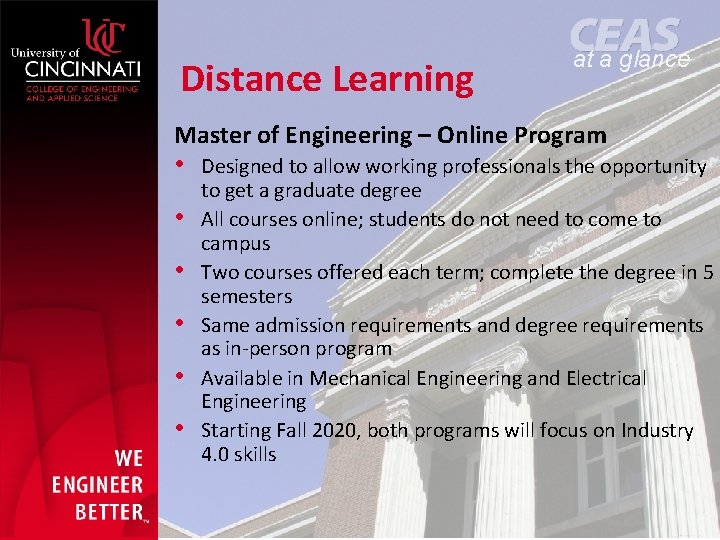 UC
University of CINCINNATI
COLLEGE OF ENGINEERING AND APPLIED SCIENCE

CEAS at a glance

Distance Learning

Master of Engineering – Online Program

• Designed to allow working professionals the opportunity to get a graduate degree
• All courses online; students do not need to come to campus
• Two courses offered each term; complete the degree in 5 semesters
• Same admission requirements and degree requirements as in-person program
• Available in Mechanical Engineering and Electrical Engineering
• Starting Fall 2020, both programs will focus on Industry 4.0 skills

WE ENGINEER BETTER™